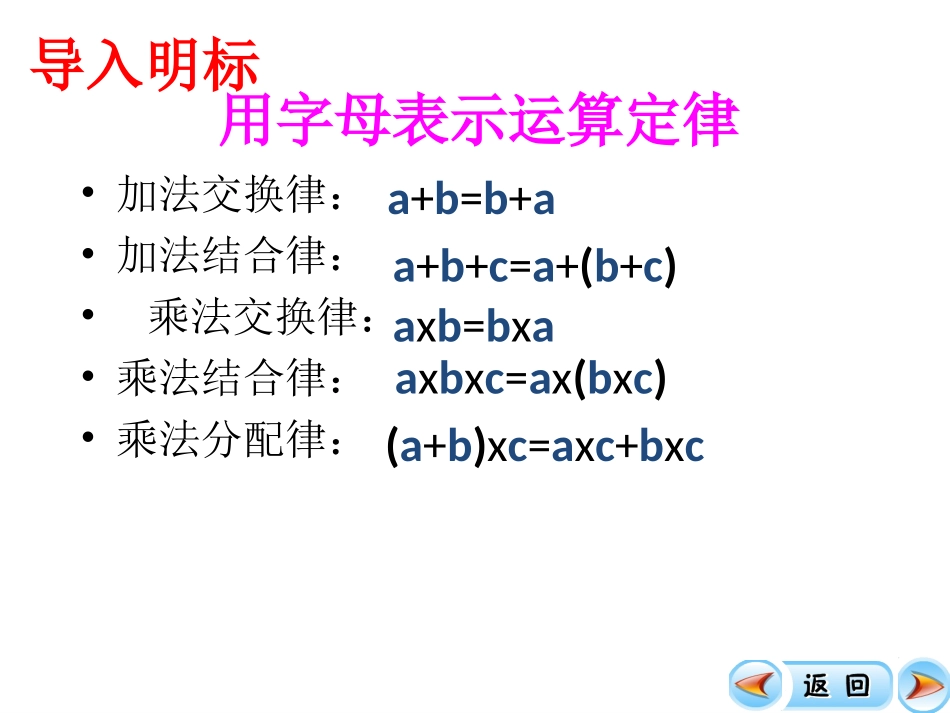 导入明标

用字母表示运算定律

• 加法交换律： a+b=b+a
• 加法结合律： a+b+c=a+(b+c)
• 乘法交换律：axb=bxa
• 乘法结合律： axbxc=ax(bxc)
• 乘法分配律： (a+b)xc=axc+bxc

返 回